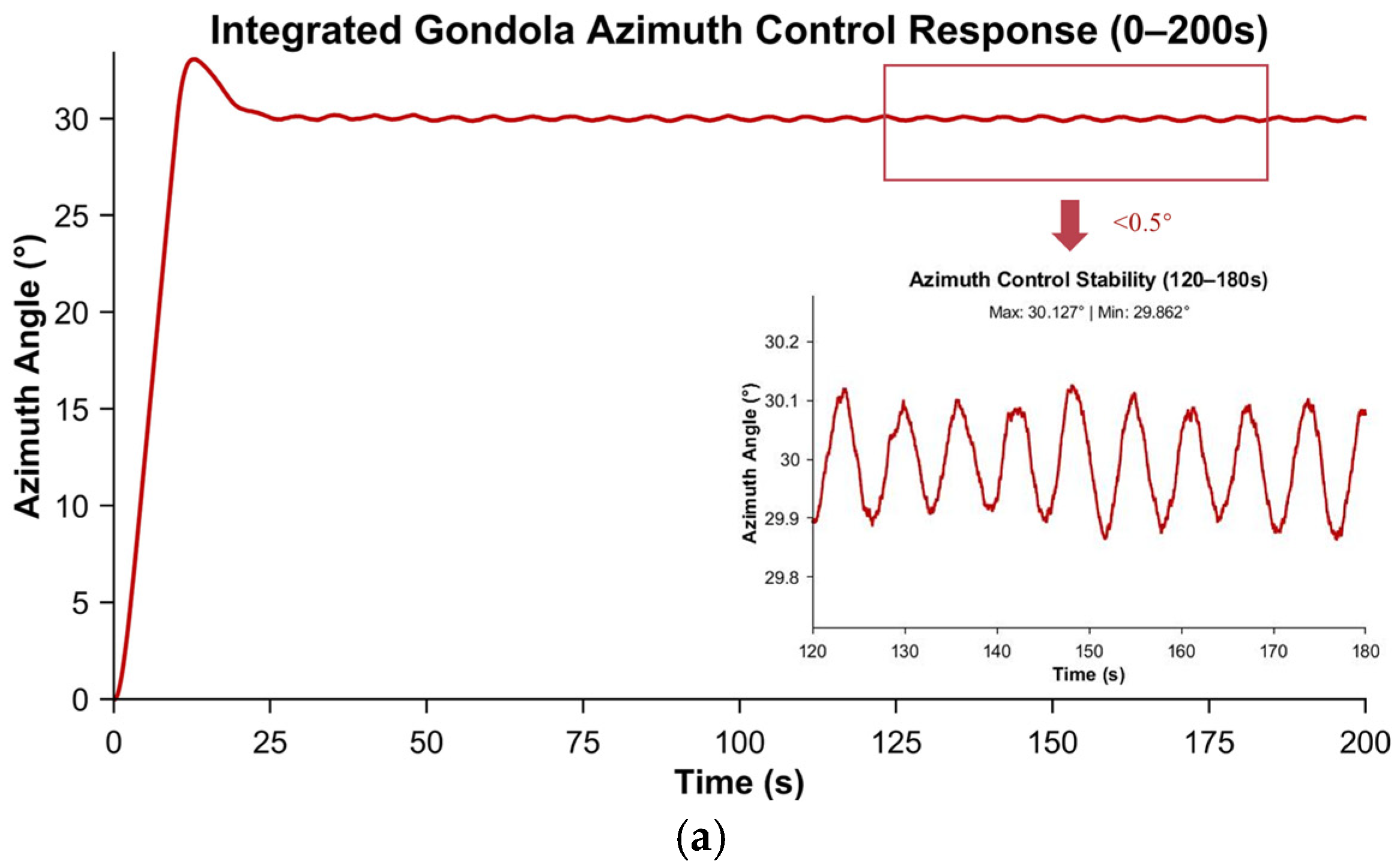 Integrated Gondola Azimuth Control Response (0–200s)

Azimuth Angle (°)

30
25
20
15
10
5
0

<0.5°

Azimuth Control Stability (120–180s)
Max: 30.127° | Min: 29.862°

Azimuth Angle (°)

30.2
30.1
30
29.9
29.8

120 130 140 150 160 170 180
Time (s)

0 25 50 75 100 125 150 175 200
Time (s)

(a)